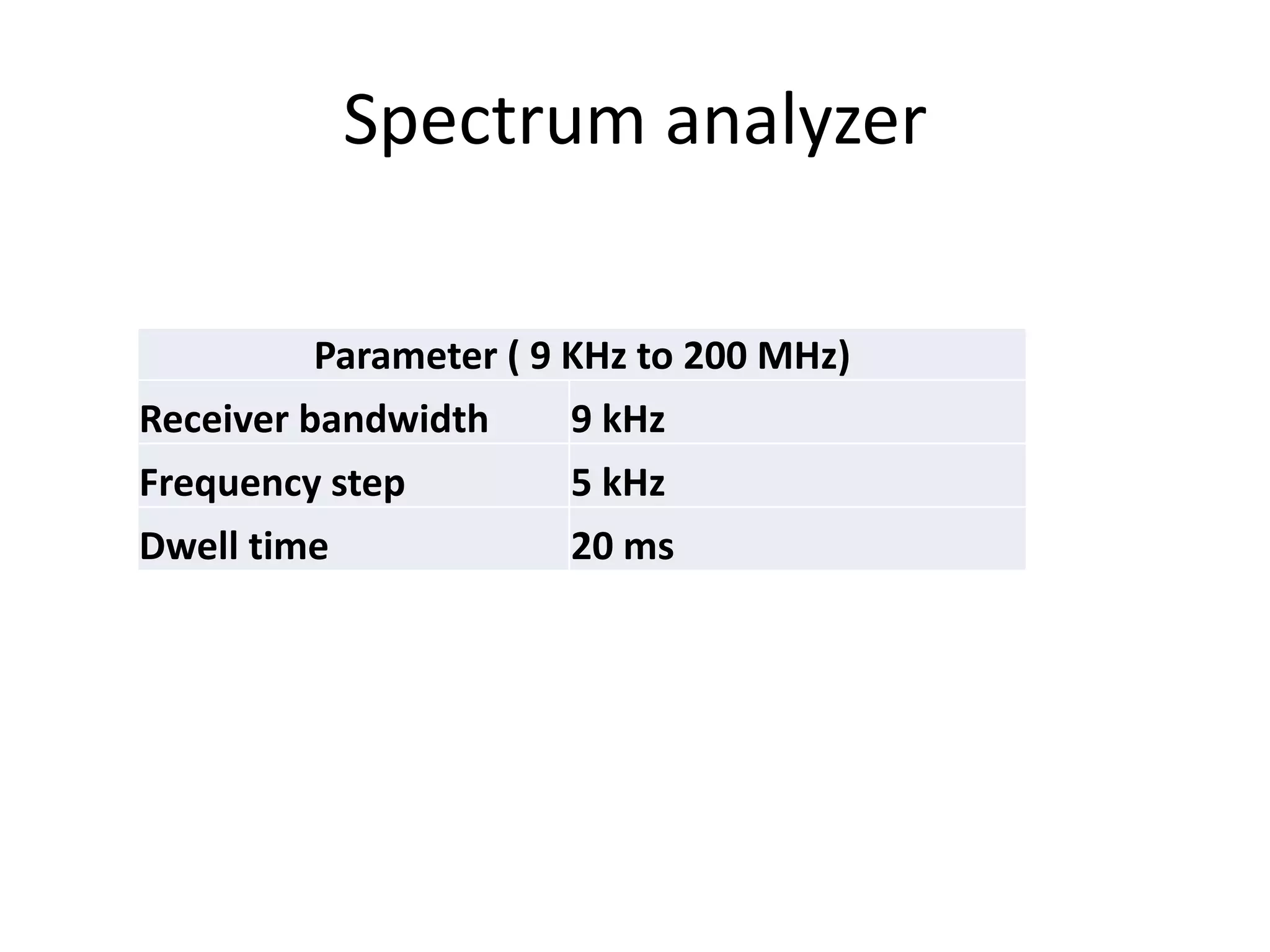 Spectrum analyzer

| Parameter ( 9 KHz to 200 MHz) | |
|---|---|
| Receiver bandwidth | 9 kHz |
| Frequency step | 5 kHz |
| Dwell time | 20 ms |